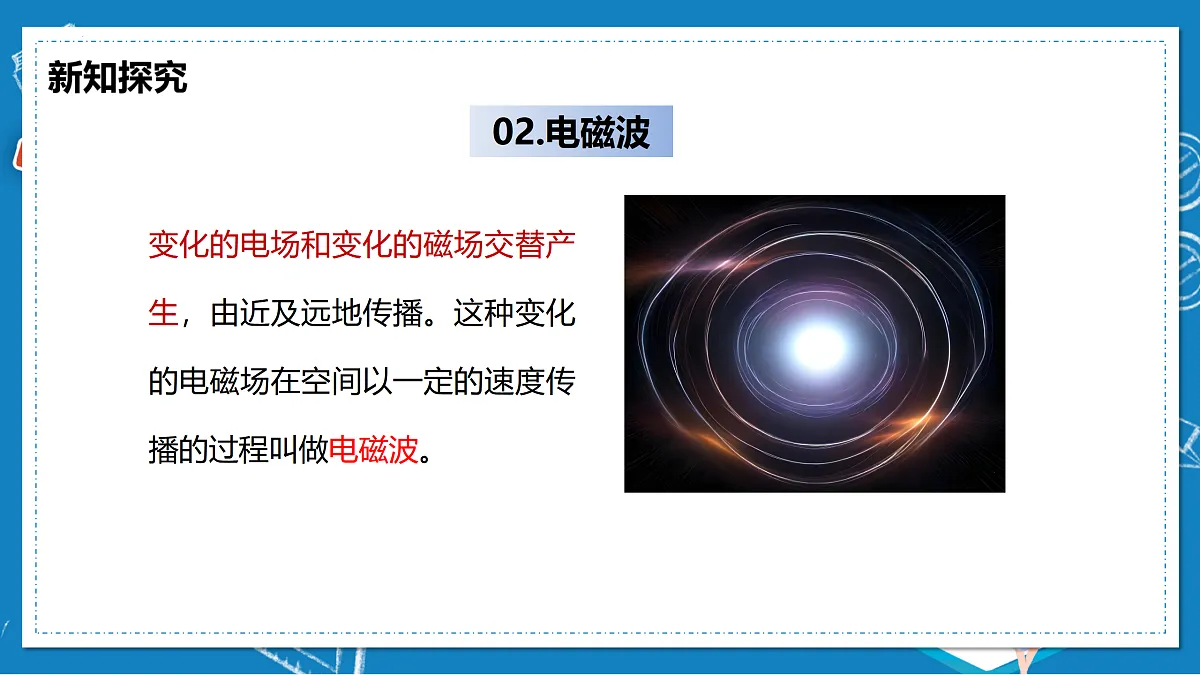 新知探究

02.电磁波

变化的电场和变化的磁场交替产生，由近及远地传播。这种变化的电磁场在空间以一定的速度传播的过程叫做电磁波。